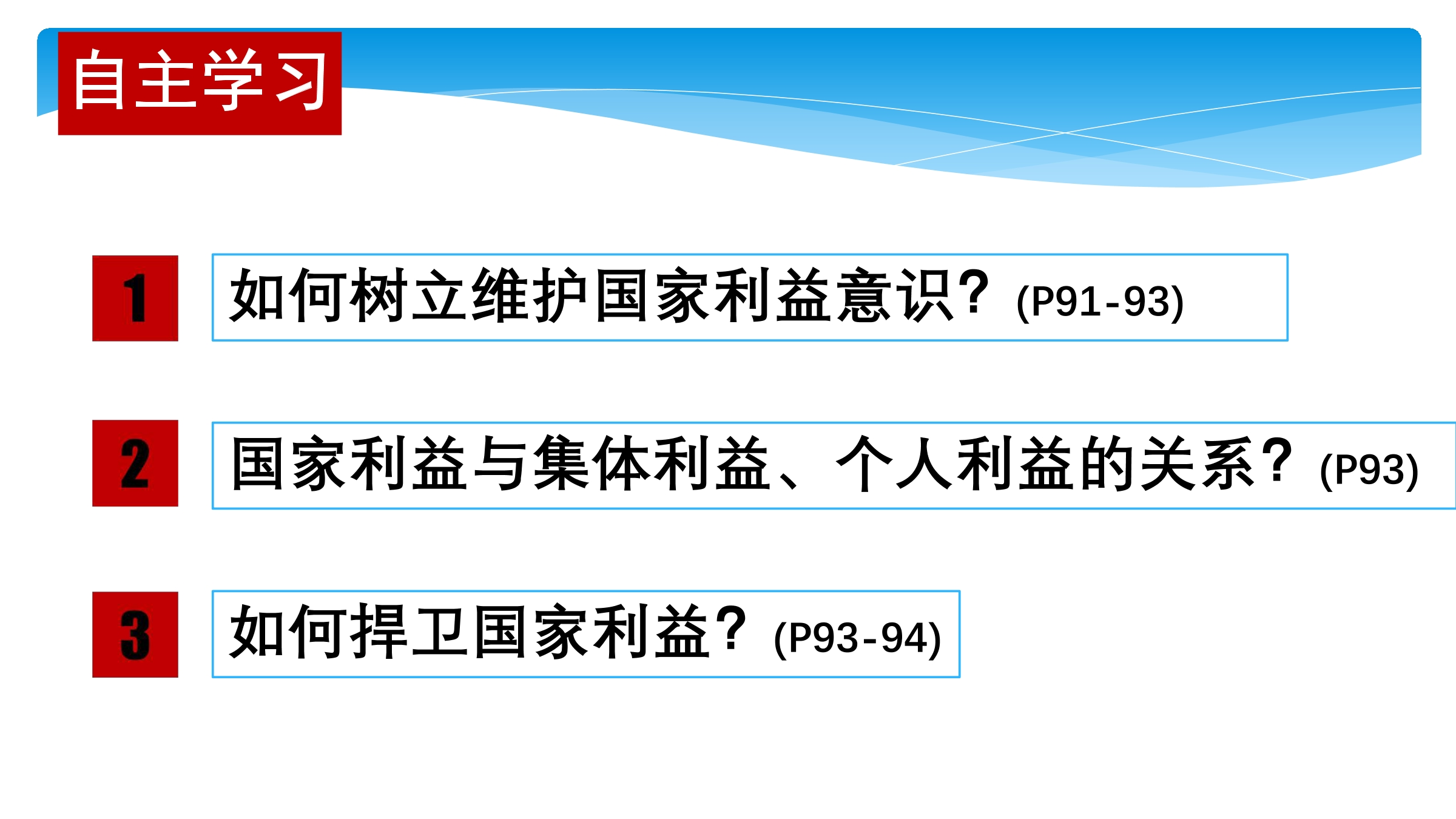 自主学习

1 如何树立维护国家利益意识？(P91-93)

2 国家利益与集体利益、个人利益的关系？(P93)

3 如何捍卫国家利益？(P93-94)